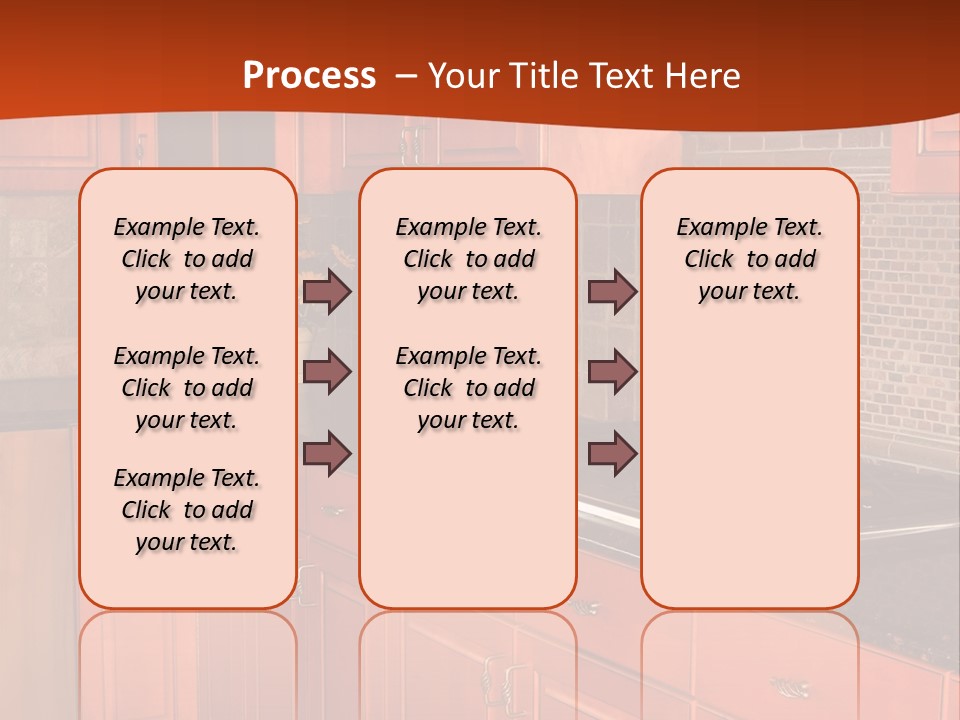 Process – Your Title Text Here

Example Text. Click to add your text.

Example Text. Click to add your text.

Example Text. Click to add your text.

Example Text. Click to add your text.

Example Text. Click to add your text.

Example Text. Click to add your text.